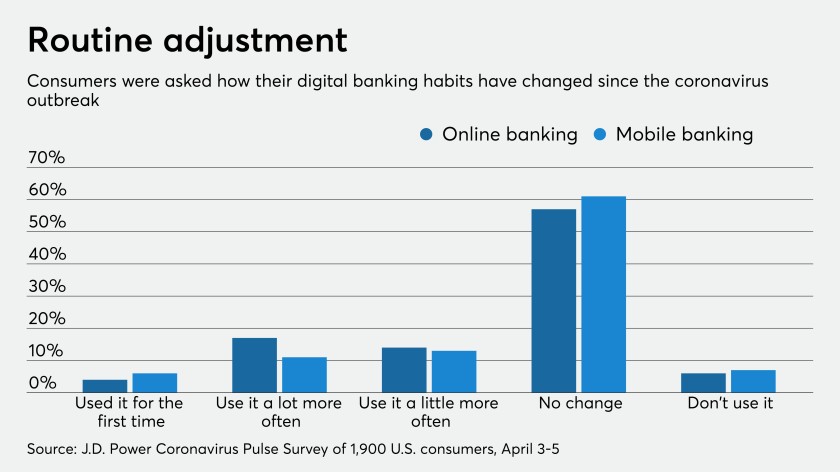 Routine adjustment

Consumers were asked how their digital banking habits have changed since the coronavirus outbreak

Online banking  Mobile banking

70%
60%
50%
40%
30%
20%
10%
0%

Used it for the first time
Use it a lot more often
Use it a little more often
No change
Don't use it

Source: J.D. Power Coronavirus Pulse Survey of 1,900 U.S. consumers, April 3-5